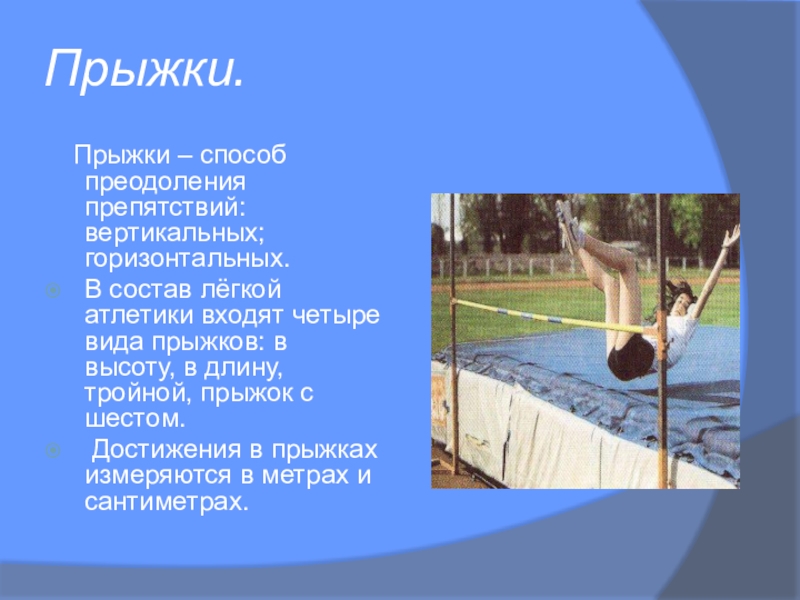 Прыжки.

Прыжки – способ преодоления препятствий: вертикальных; горизонтальных.

В состав лёгкой атлетики входят четыре вида прыжков: в высоту, в длину, тройной, прыжок с шестом.

Достижения в прыжках измеряются в метрах и сантиметрах.